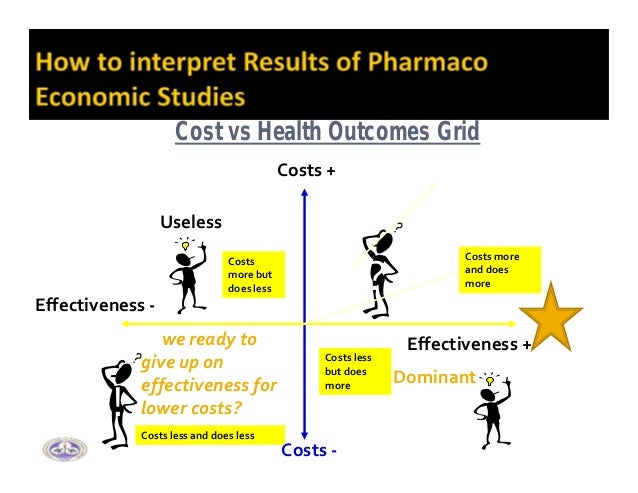 How to interpret Results of Pharmaco Economic Studies

Cost vs Health Outcomes Grid

Costs +

Useless

Costs more but does less

Costs more and does more

Effectiveness -

Effectiveness +

we ready to give up on effectiveness for lower costs?

Costs less but does more

Dominant

Costs less and does less

Costs -